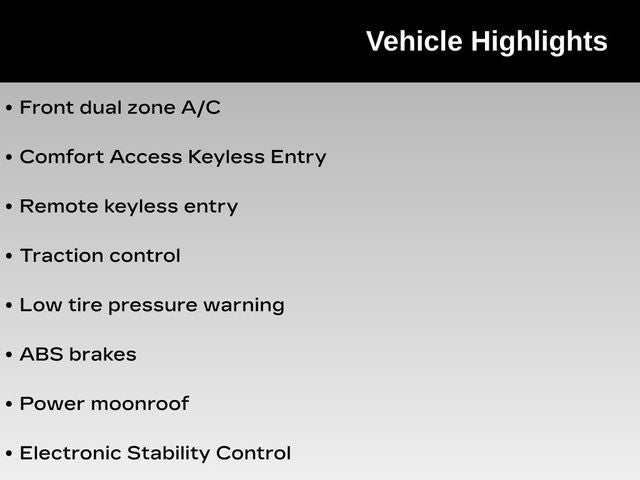 Vehicle Highlights

• Front dual zone A/C

• Comfort Access Keyless Entry

• Remote keyless entry

• Traction control

• Low tire pressure warning

• ABS brakes

• Power moonroof

• Electronic Stability Control